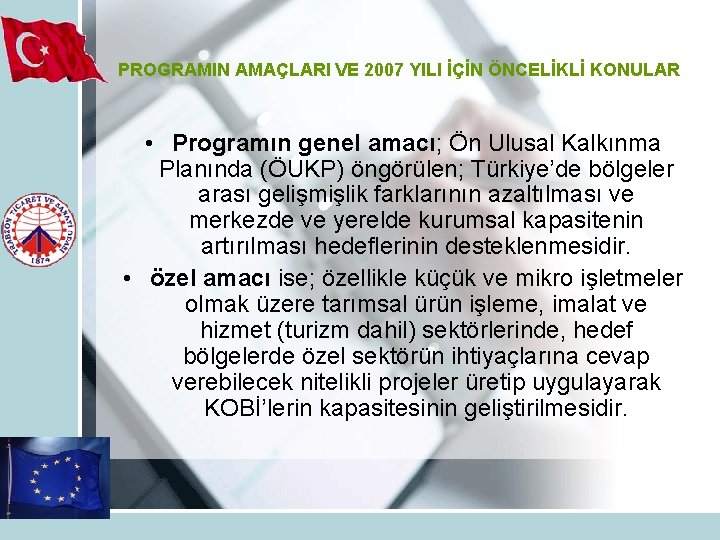 PROGRAMIN AMAÇLARI VE 2007 YILI İÇİN ÖNCELİKLİ KONULAR

TRABZON TİCARET VE SANAYİ ODASI 1874

• **Programın genel amacı**; Ön Ulusal Kalkınma Planında (ÖUKP) öngörülen; Türkiye'de bölgeler arası gelişmişlik farklarının azaltılması ve merkezde ve yerelde kurumsal kapasitenin artırılması hedeflerinin desteklenmesidir.

• **özel amacı** ise; özellikle küçük ve mikro işletmeler olmak üzere tarımsal ürün işleme, imalat ve hizmet (turizm dahil) sektörlerinde, hedef bölgelerde özel sektörün ihtiyaçlarına cevap verebilecek nitelikli projeler üretip uygulayarak KOBİ'lerin kapasitesinin geliştirilmesidir.